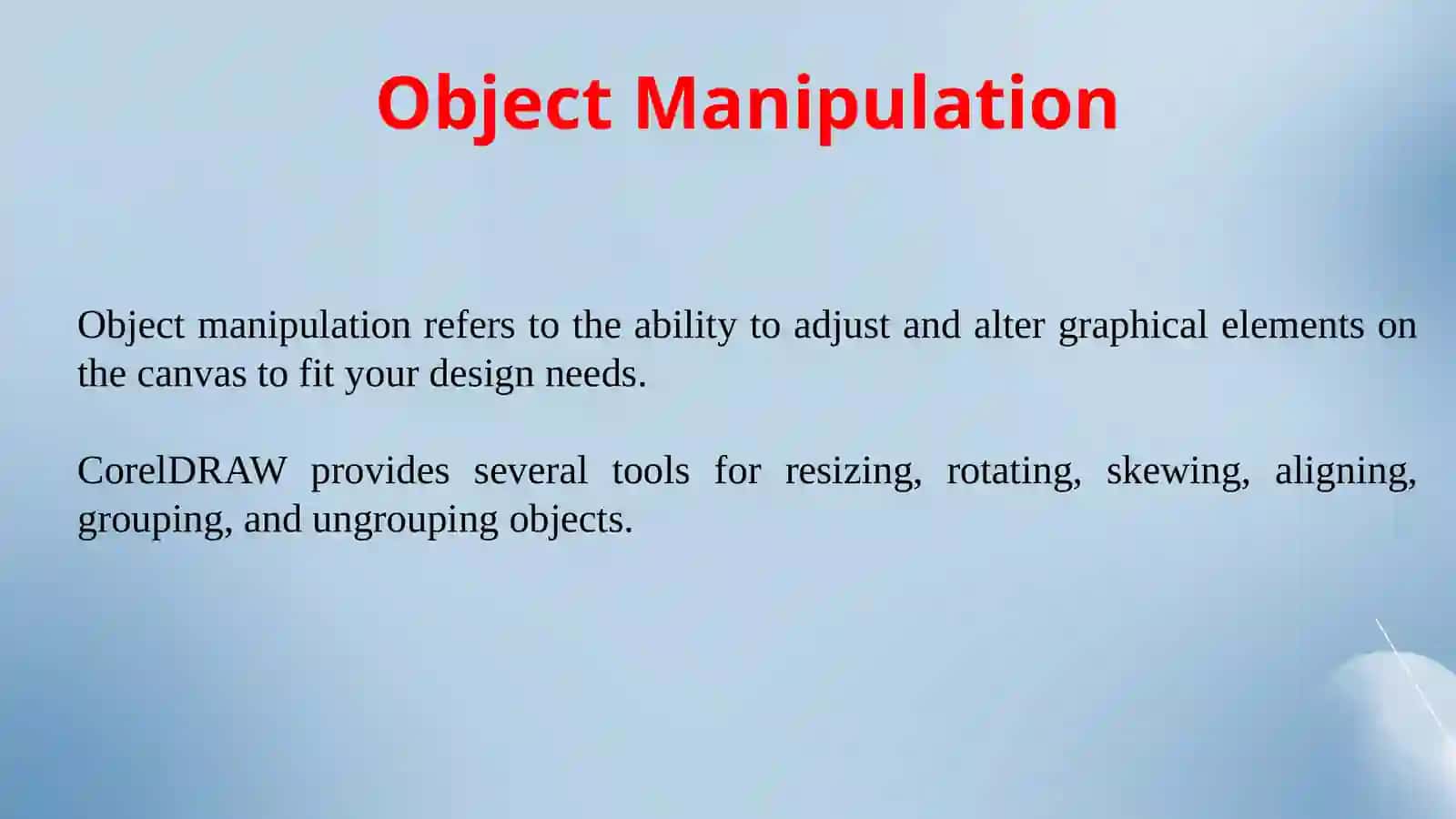 Object Manipulation

Object manipulation refers to the ability to adjust and alter graphical elements on the canvas to fit your design needs.

CorelDRAW provides several tools for resizing, rotating, skewing, aligning, grouping, and ungrouping objects.